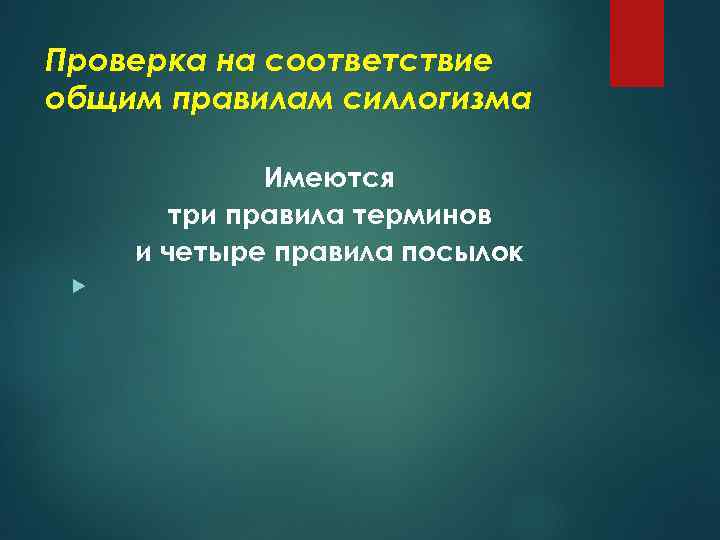 Проверка на соответствие общим правилам силлогизма

Имеются
три правила терминов
и четыре правила посылок